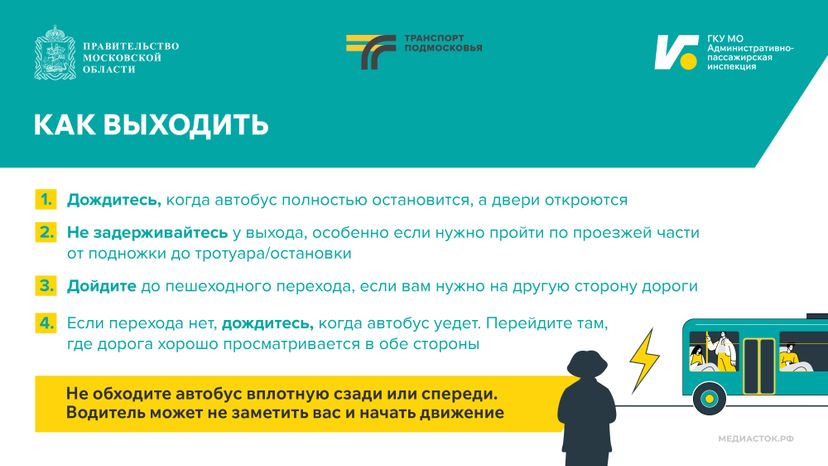 ПРАВИТЕЛЬСТВО МОСКОВСКОЙ ОБЛАСТИ

ТРАНСПОРТ ПОДМОСКОВЬЯ

ГКУ МО Административно-пассажирская инспекция

КАК ВЫХОДИТЬ

1. Дождитесь, когда автобус полностью остановится, а двери откроются

2. Не задерживайтесь у выхода, особенно если нужно пройти по проезжей части от подножки до тротуара/остановки

3. Дойдите до пешеходного перехода, если вам нужно на другую сторону дороги

4. Если перехода нет, дождитесь, когда автобус уедет. Перейдите там, где дорога хорошо просматривается в обе стороны

Не обходите автобус вплотную сзади или спереди. Водитель может не заметить вас и начать движение

МЕДИАСТОК.РФ